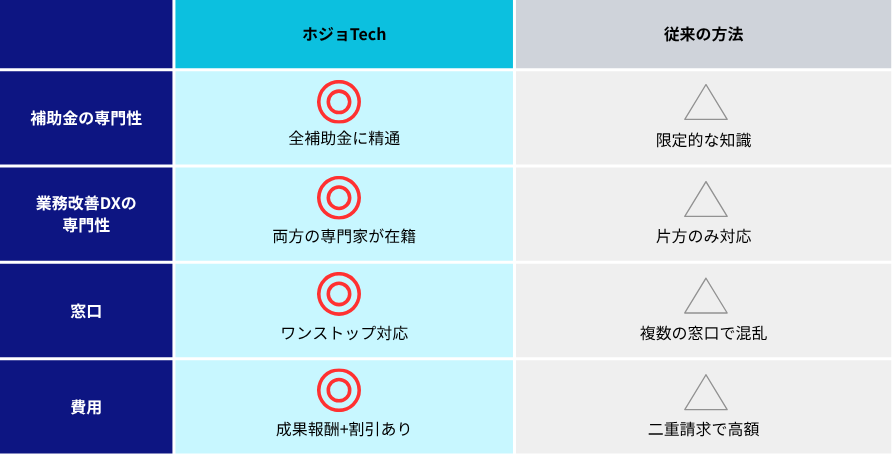 |  | ホジョTech | 従来の方法 |
|---|---|---|
| 補助金の専門性 | ◎ 全補助金に精通 | △ 限定的な知識 |
| 業務改善DXの専門性 | ◎ 両方の専門家が在籍 | △ 片方のみ対応 |
| 窓口 | ◎ ワンストップ対応 | △ 複数の窓口で混乱 |
| 費用 | ◎ 成果報酬+割引あり | △ 二重請求で高額 |